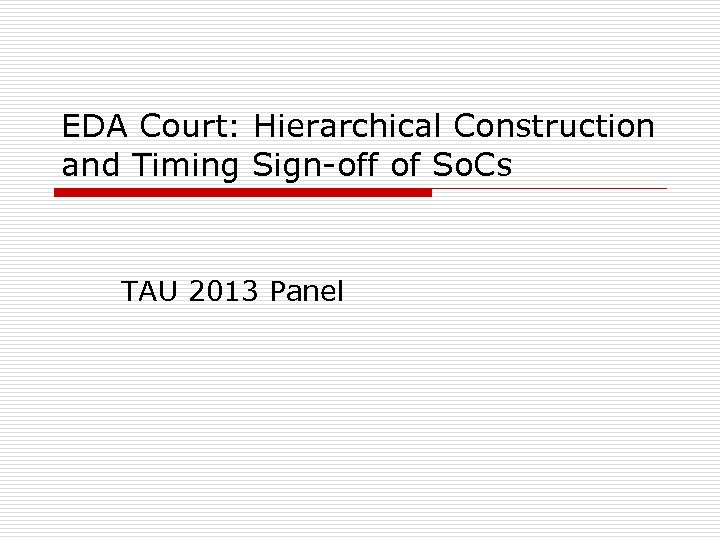 EDA Court: Hierarchical Construction and Timing Sign-off of SoCs

TAU 2013 Panel